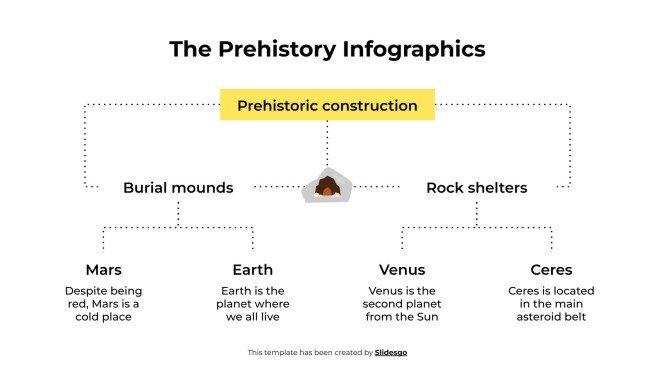 The Prehistory Infographics

Prehistoric construction

Burial mounds

Rock shelters

Mars

Despite being red, Mars is a cold place

Earth

Earth is the planet where we all live

Venus

Venus is the second planet from the Sun

Ceres

Ceres is located in the main asteroid belt

This template has been created by Slidesgo